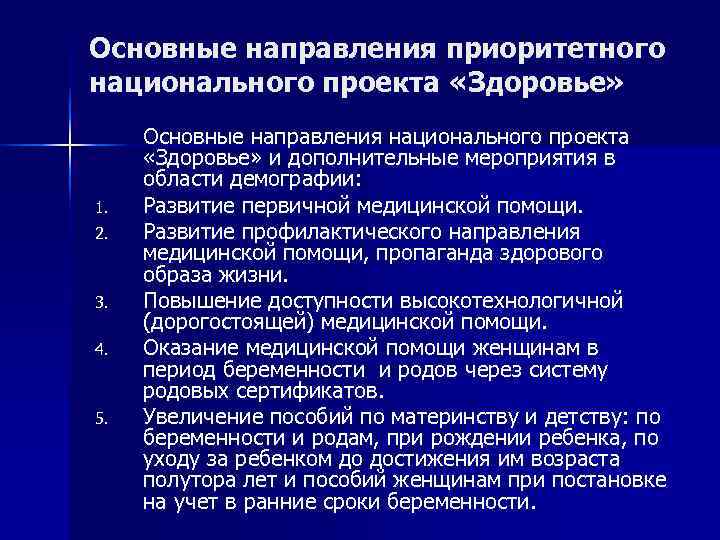 Основные направления приоритетного национального проекта «Здоровье»

Основные направления национального проекта «Здоровье» и дополнительные мероприятия в области демографии:

1. Развитие первичной медицинской помощи.
2. Развитие профилактического направления медицинской помощи, пропаганда здорового образа жизни.
3. Повышение доступности высокотехнологичной (дорогостоящей) медицинской помощи.
4. Оказание медицинской помощи женщинам в период беременности и родов через систему родовых сертификатов.
5. Увеличение пособий по материнству и детству: по беременности и родам, при рождении ребенка, по уходу за ребенком до достижения им возраста полутора лет и пособий женщинам при постановке на учет в ранние сроки беременности.